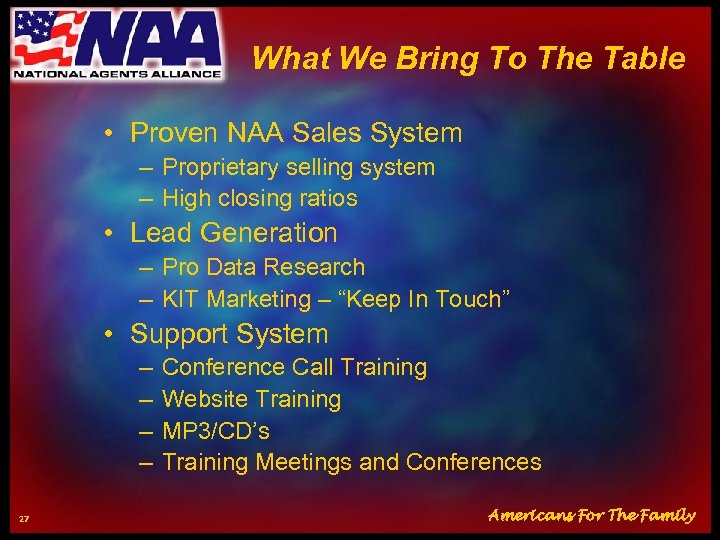 NAA
NATIONAL AGENTS ALLIANCE

What We Bring To The Table

• Proven NAA Sales System
– Proprietary selling system
– High closing ratios
• Lead Generation
– Pro Data Research
– KIT Marketing – "Keep In Touch"
• Support System
– Conference Call Training
– Website Training
– MP3/CD's
– Training Meetings and Conferences

27

Americans For The Family